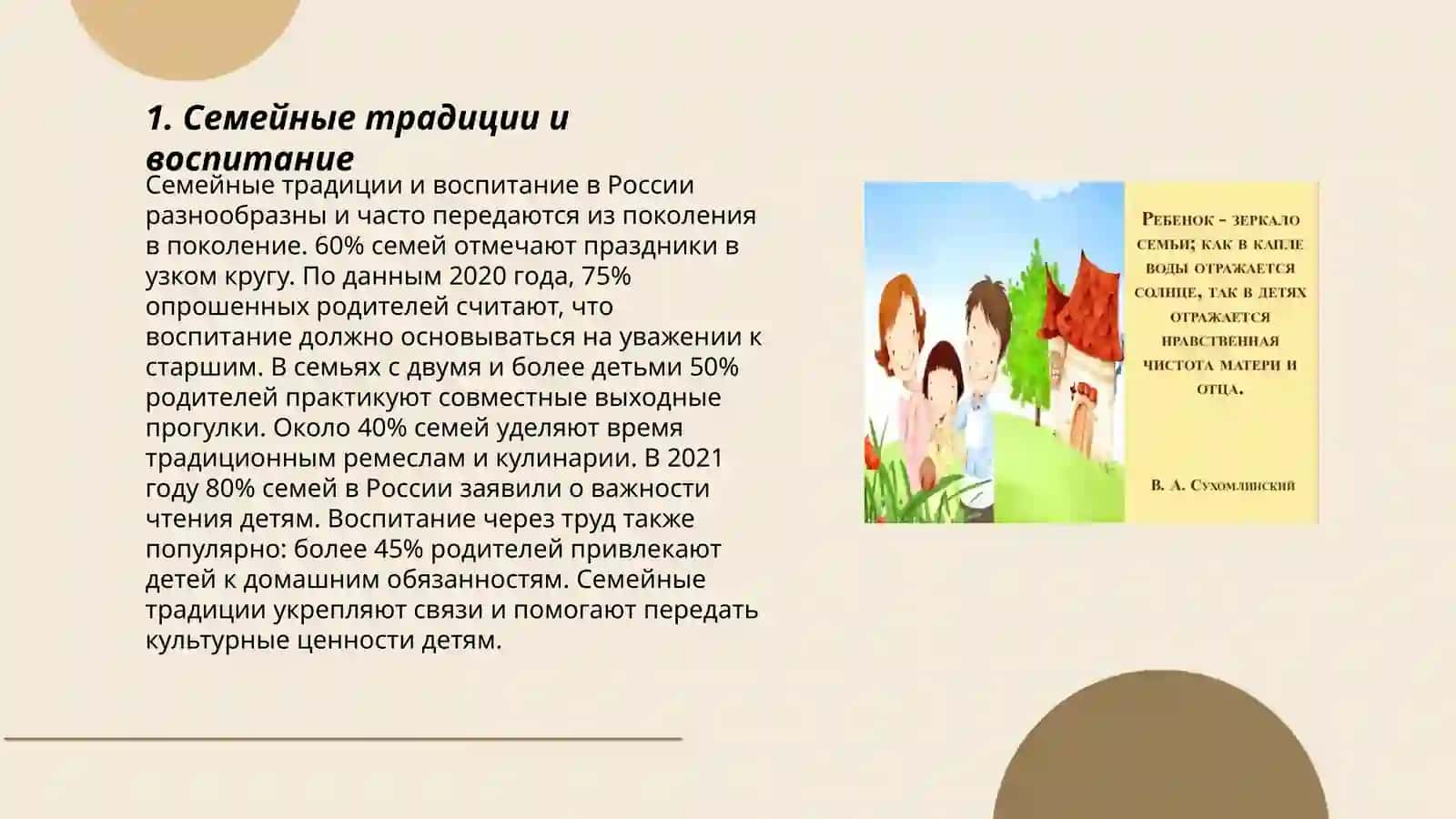 1. Семейные традиции и воспитание

Семейные традиции и воспитание в России разнообразны и часто передаются из поколения в поколение. 60% семей отмечают праздники в узком кругу. По данным 2020 года, 75% опрошенных родителей считают, что воспитание должно основываться на уважении к старшим. В семьях с двумя и более детьми 50% родителей практикуют совместные выходные прогулки. Около 40% семей уделяют время традиционным ремеслам и кулинарии. В 2021 году 80% семей в России заявили о важности чтения детям. Воспитание через труд также популярно: более 45% родителей привлекают детей к домашним обязанностям. Семейные традиции укрепляют связи и помогают передать культурные ценности детям.

Ребенок - зеркало семьи; как в капле воды отражается солнце, так в детях отражается нравственная чистота матери и отца.

В. А. Сухомлинский